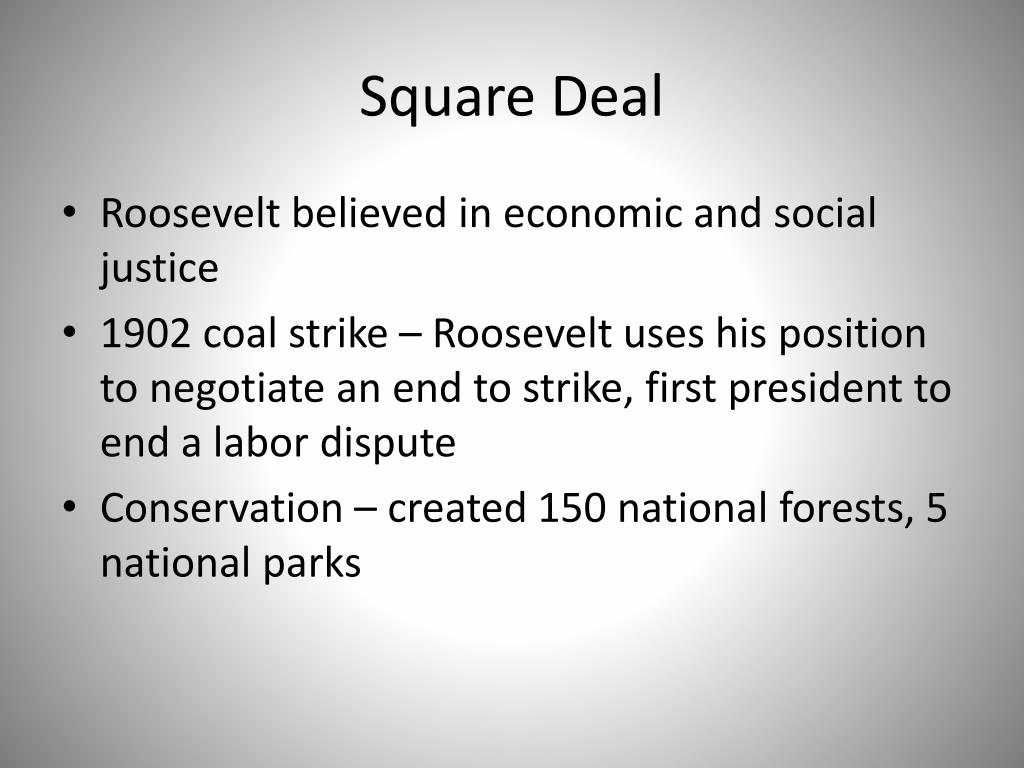 Square Deal

• Roosevelt believed in economic and social justice
• 1902 coal strike – Roosevelt uses his position to negotiate an end to strike, first president to end a labor dispute
• Conservation – created 150 national forests, 5 national parks